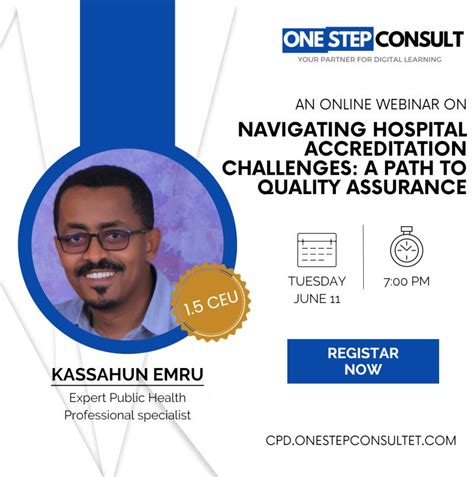 ONE STEP CONSULT
YOUR PARTNER FOR DIGITAL LEARNING

AN ONLINE WEBINAR ON
NAVIGATING HOSPITAL ACCREDITATION CHALLENGES: A PATH TO QUALITY ASSURANCE

TUESDAY
JUNE 11

7:00 PM

1.5 CEU

REGISTAR NOW

KASSAHUN EMRU
Expert Public Health Professional specialist

CPD.ONESTEPCONSULTET.COM